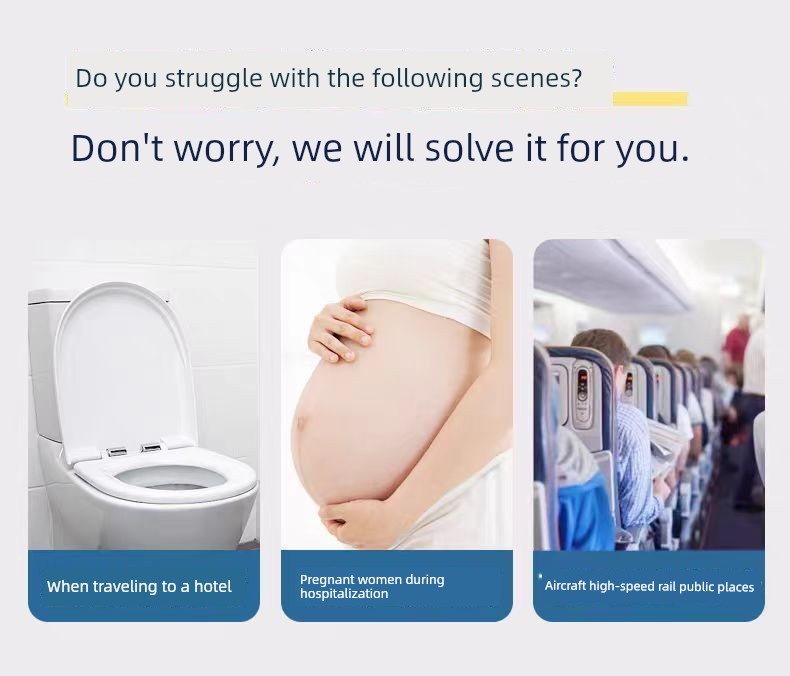 Do you struggle with the following scenes?

Don't worry, we will solve it for you.

When traveling to a hotel

Pregnant women during hospitalization

Aircraft high-speed rail public places